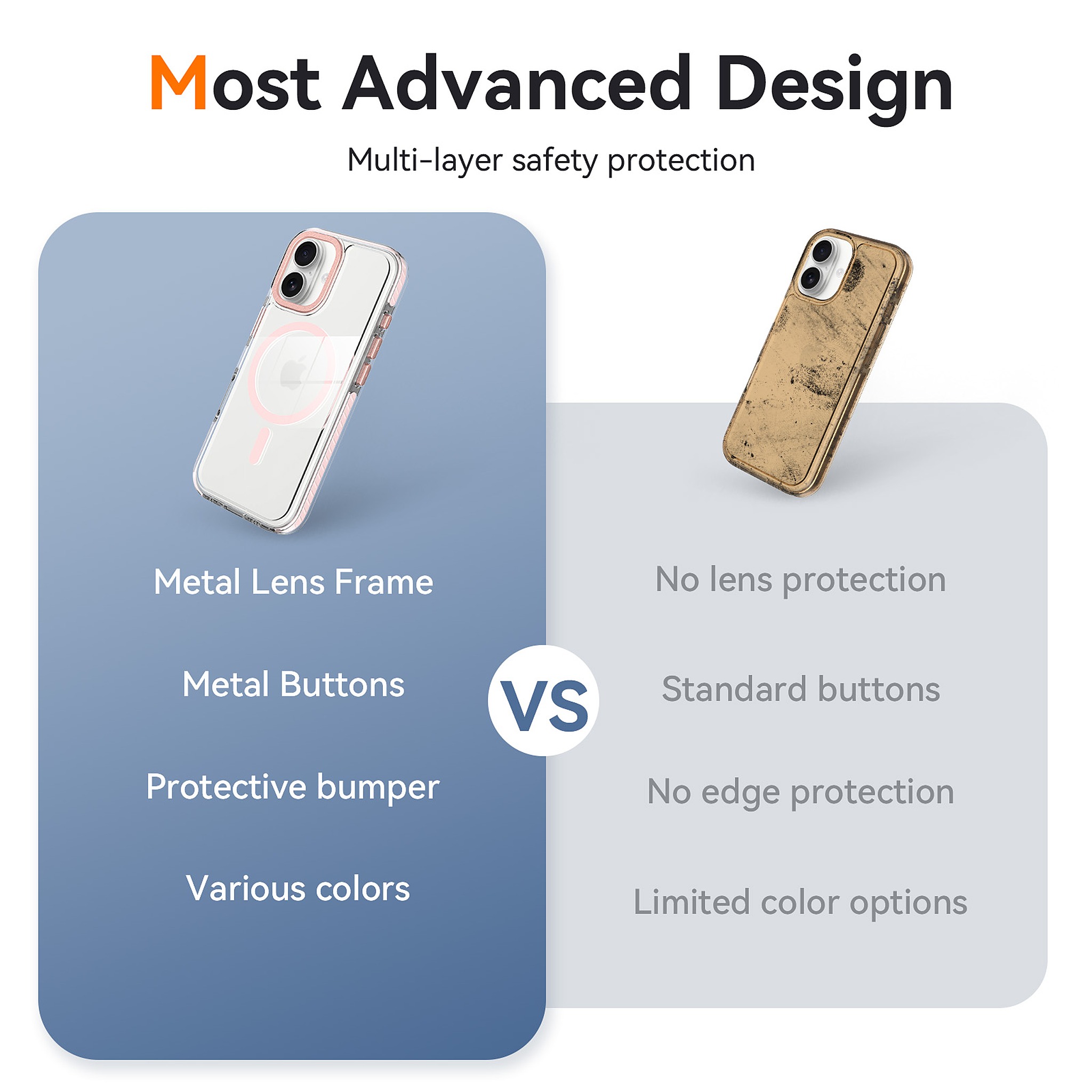 Most Advanced Design

Multi-layer safety protection

Metal Lens Frame

Metal Buttons

Protective bumper

Various colors

VS

No lens protection

Standard buttons

No edge protection

Limited color options